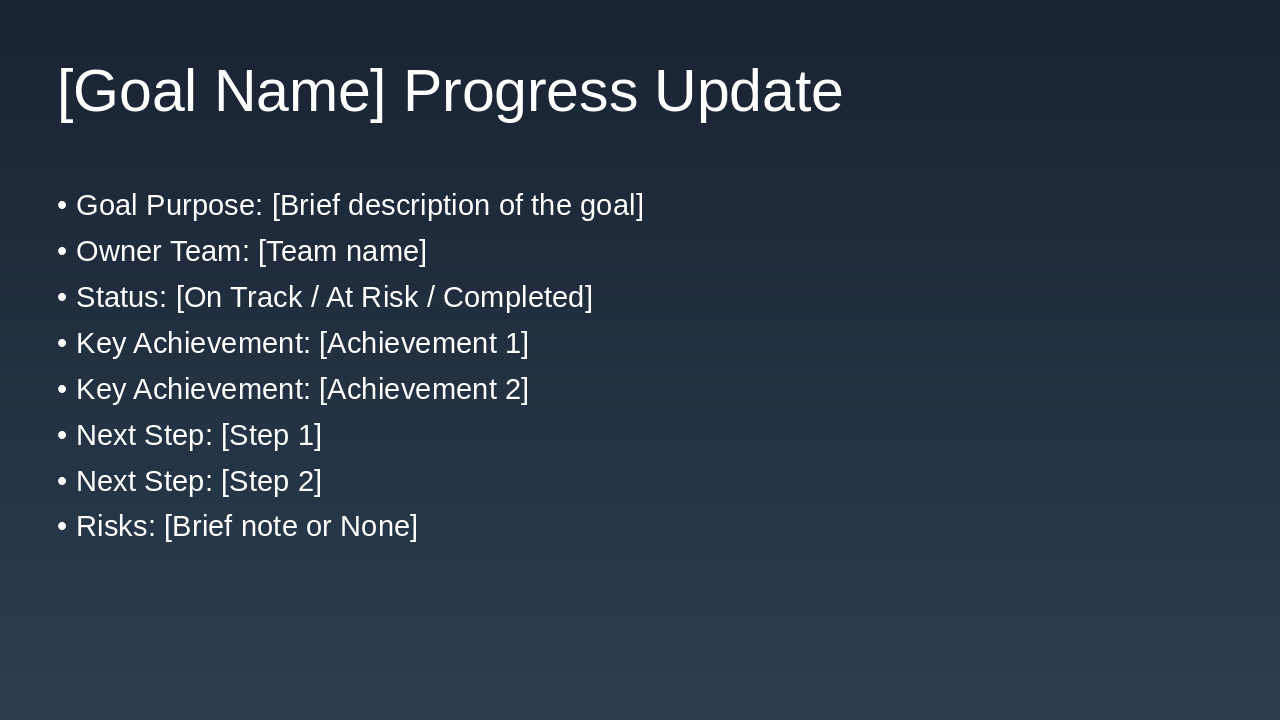 [Goal Name] Progress Update

• Goal Purpose: [Brief description of the goal]
• Owner Team: [Team name]
• Status: [On Track / At Risk / Completed]
• Key Achievement: [Achievement 1]
• Key Achievement: [Achievement 2]
• Next Step: [Step 1]
• Next Step: [Step 2]
• Risks: [Brief note or None]